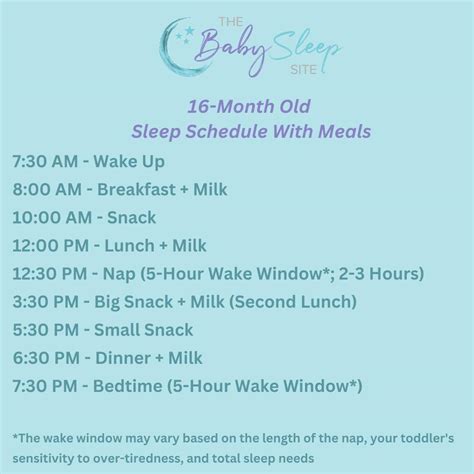 THE Baby Sleep SITE

16-Month Old
Sleep Schedule With Meals

7:30 AM - Wake Up

8:00 AM - Breakfast + Milk

10:00 AM - Snack

12:00 PM - Lunch + Milk

12:30 PM - Nap (5-Hour Wake Window*; 2-3 Hours)

3:30 PM - Big Snack + Milk (Second Lunch)

5:30 PM - Small Snack

6:30 PM - Dinner + Milk

7:30 PM - Bedtime (5-Hour Wake Window*)

*The wake window may vary based on the length of the nap, your toddler's sensitivity to over-tiredness, and total sleep needs